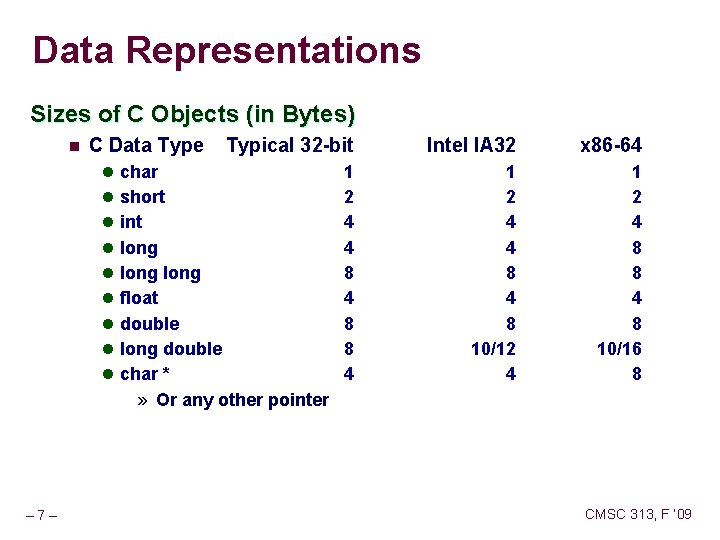 Data Representations

Sizes of C Objects (in Bytes)

| C Data Type | Typical 32-bit | Intel IA32 | x86-64 |
|---|---|---|---|
| char | 1 | 1 | 1 |
| short | 2 | 2 | 2 |
| int | 4 | 4 | 4 |
| long | 4 | 4 | 8 |
| long long | 8 | 8 | 8 |
| float | 4 | 4 | 4 |
| double | 8 | 8 | 8 |
| long double | 8 | 10/12 | 10/16 |
| char * | 4 | 4 | 8 |

» Or any other pointer

– 7 –

CMSC 313, F '09